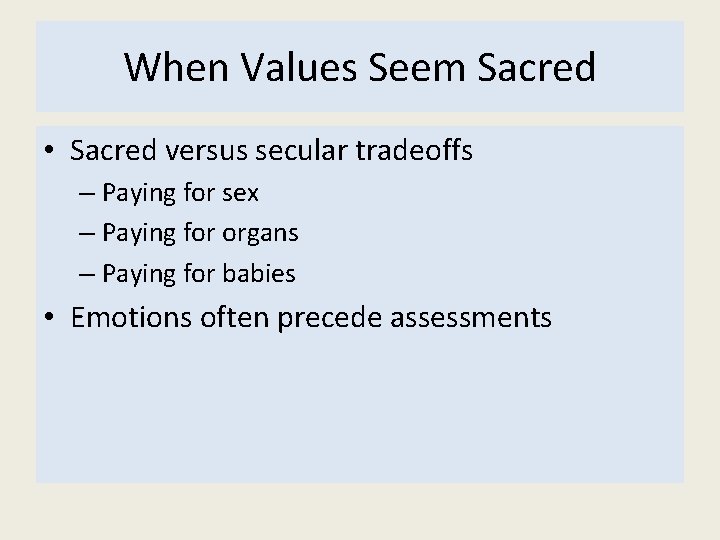 When Values Seem Sacred

• Sacred versus secular tradeoffs
– Paying for sex
– Paying for organs
– Paying for babies
• Emotions often precede assessments